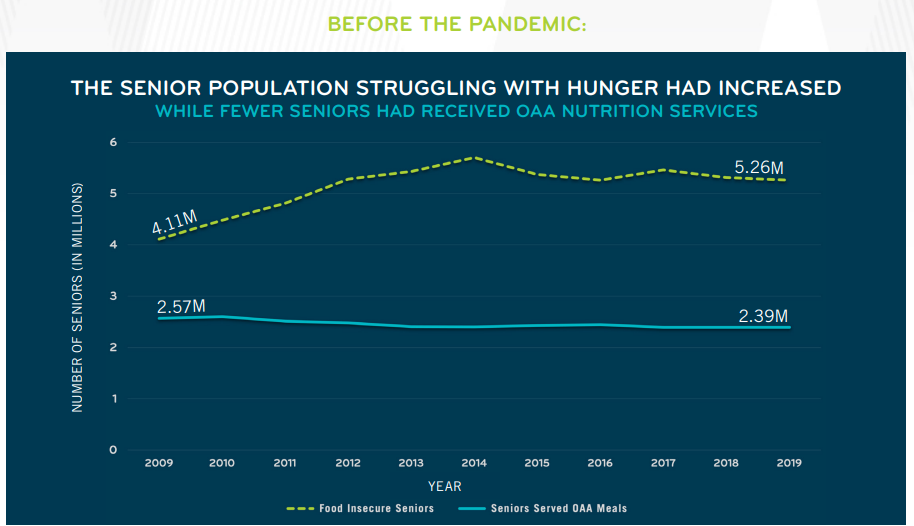 BEFORE THE PANDEMIC:

THE SENIOR POPULATION STRUGGLING WITH HUNGER HAD INCREASED
WHILE FEWER SENIORS HAD RECEIVED OAA NUTRITION SERVICES

NUMBER OF SENIORS (IN MILLIONS)

6
5
4
3
2
1
0

4.11M
5.26M
2.57M
2.39M

2009 2010 2011 2012 2013 2014 2015 2016 2017 2018 2019

YEAR

Food Insecure Seniors
Seniors Served OAA Meals